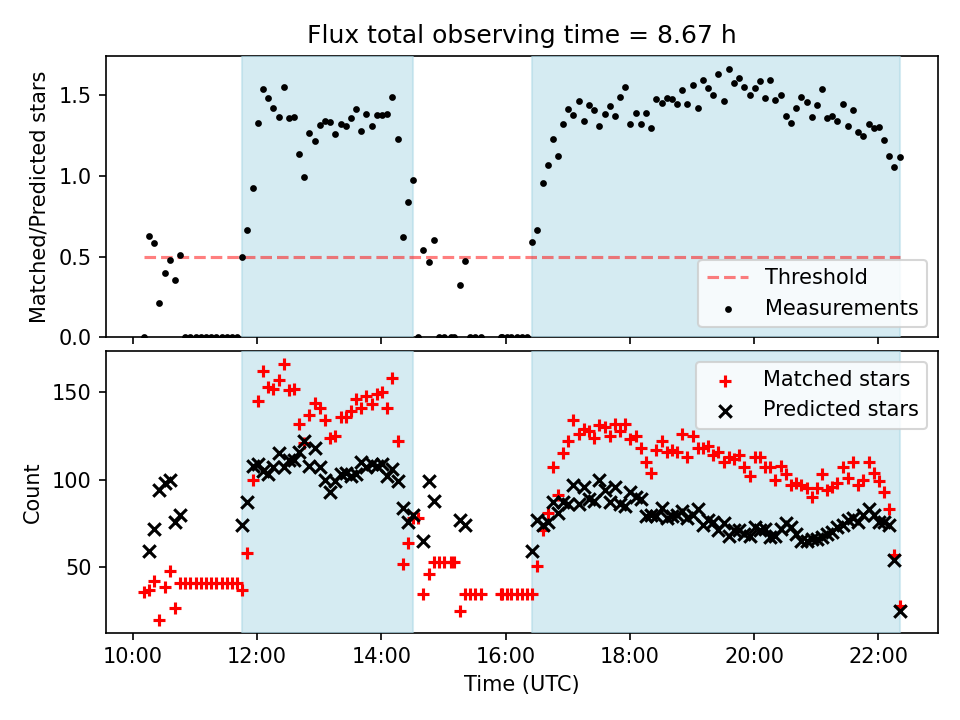 Flux total observing time = 8.67 h

Matched/Predicted stars

1.5
1.0
0.5
0.0

Threshold
Measurements

Count

150
100
50

Matched stars
Predicted stars

10:00
12:00
14:00
16:00
18:00
20:00
22:00

Time (UTC)